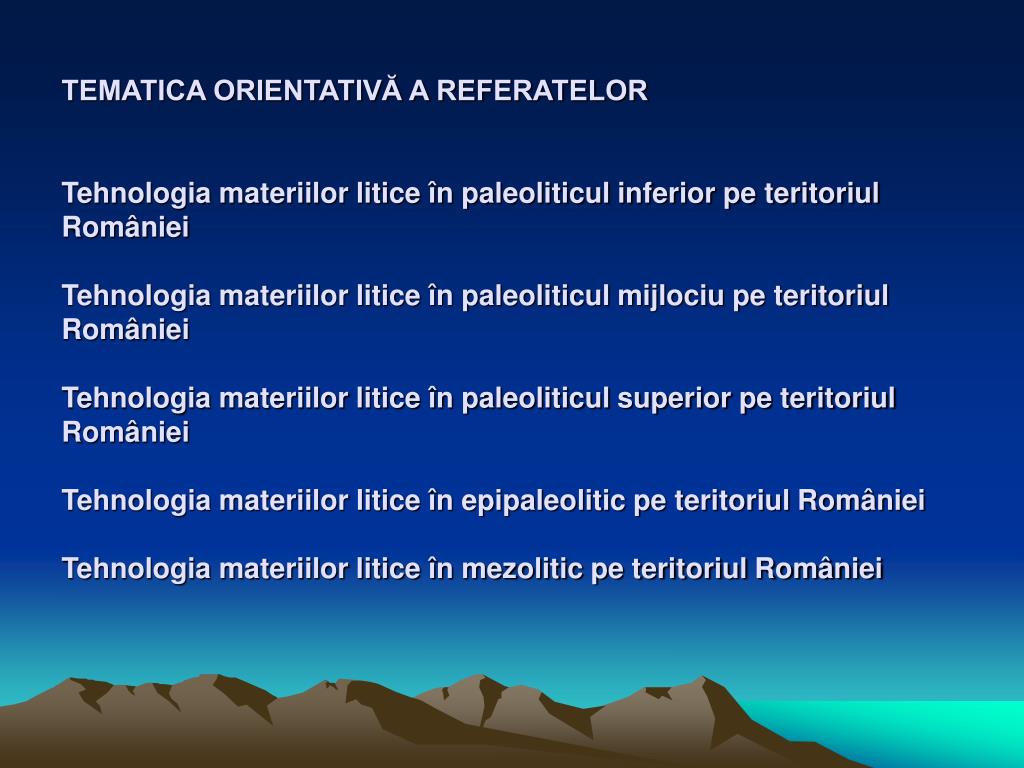 TEMATICA ORIENTATIVĂ A REFERATELOR

Tehnologia materiilor litice în paleoliticul inferior pe teritoriul României

Tehnologia materiilor litice în paleoliticul mijlociu pe teritoriul României

Tehnologia materiilor litice în paleoliticul superior pe teritoriul României

Tehnologia materiilor litice în epipaleolitic pe teritoriul României

Tehnologia materiilor litice în mezolitic pe teritoriul României